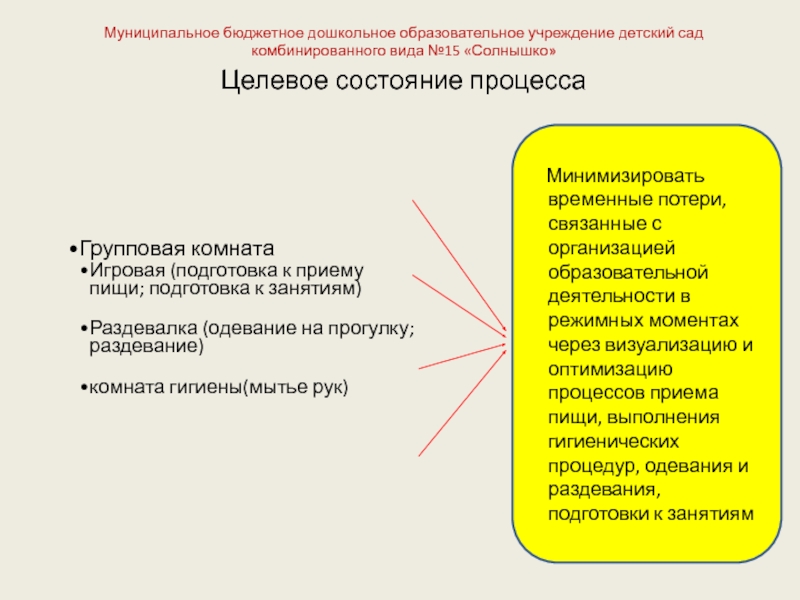 Муниципальное бюджетное дошкольное образовательное учреждение детский сад комбинированного вида №15 «Солнышко»

Целевое состояние процесса

•Групповая комната
•Игровая (подготовка к приему пищи; подготовка к занятиям)
•Раздевалка (одевание на прогулку; раздевание)
•комната гигиены(мытье рук)

Минимизировать временные потери, связанные с организацией образовательной деятельности в режимных моментах через визуализацию и оптимизацию процессов приема пищи, выполнения гигиенических процедур, одевания и раздевания, подготовки к занятиям